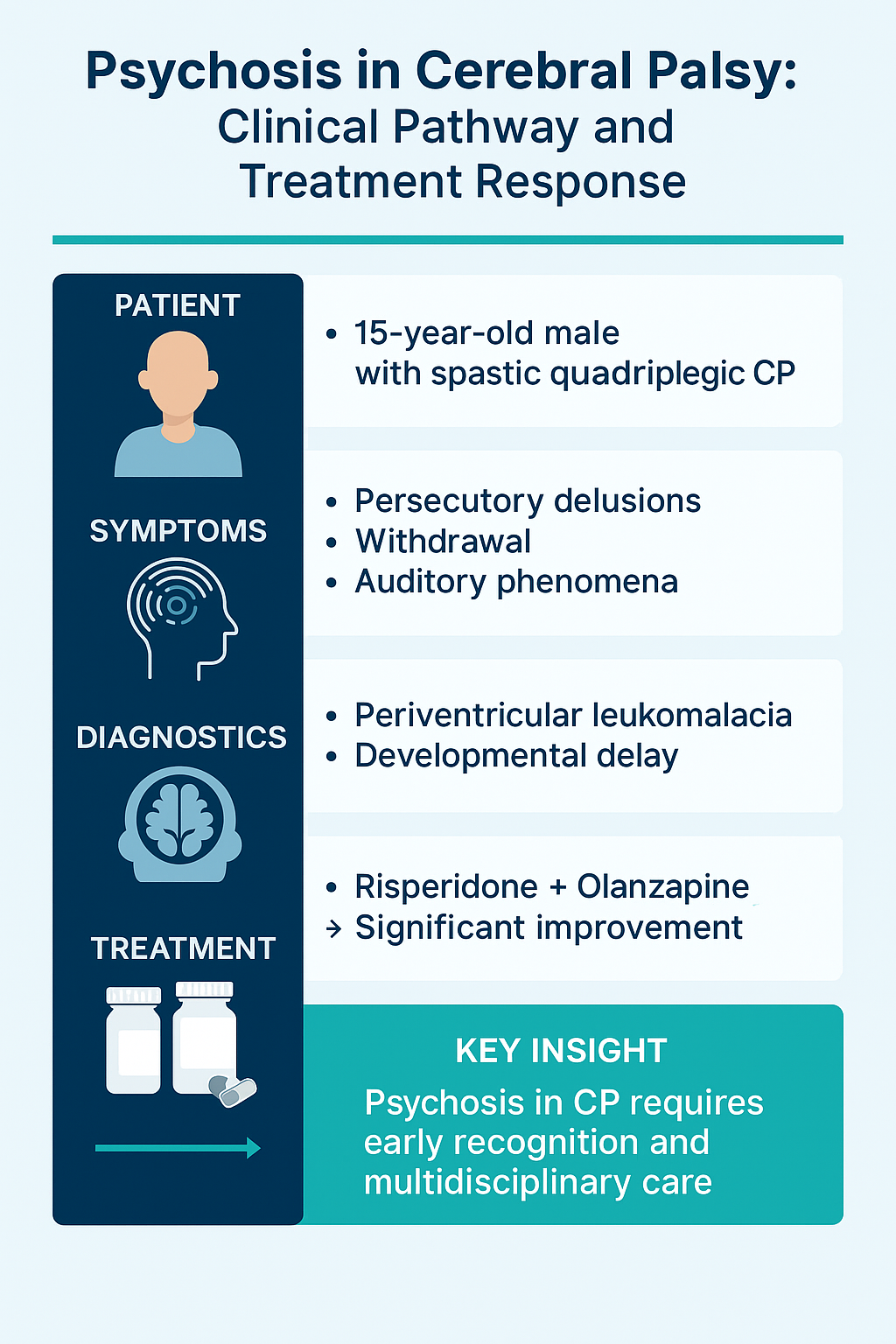 Psychosis in Cerebral Palsy: Clinical Pathway and Treatment Response

PATIENT

• 15-year-old male with spastic quadriplegic CP

SYMPTOMS

• Persecutory delusions
• Withdrawal
• Auditory phenomena

DIAGNOSTICS

• Periventricular leukomalacia
• Developmental delay

TREATMENT

• Risperidone + Olanzapine
→ Significant improvement

KEY INSIGHT

Psychosis in CP requires early recognition and multidisciplinary care